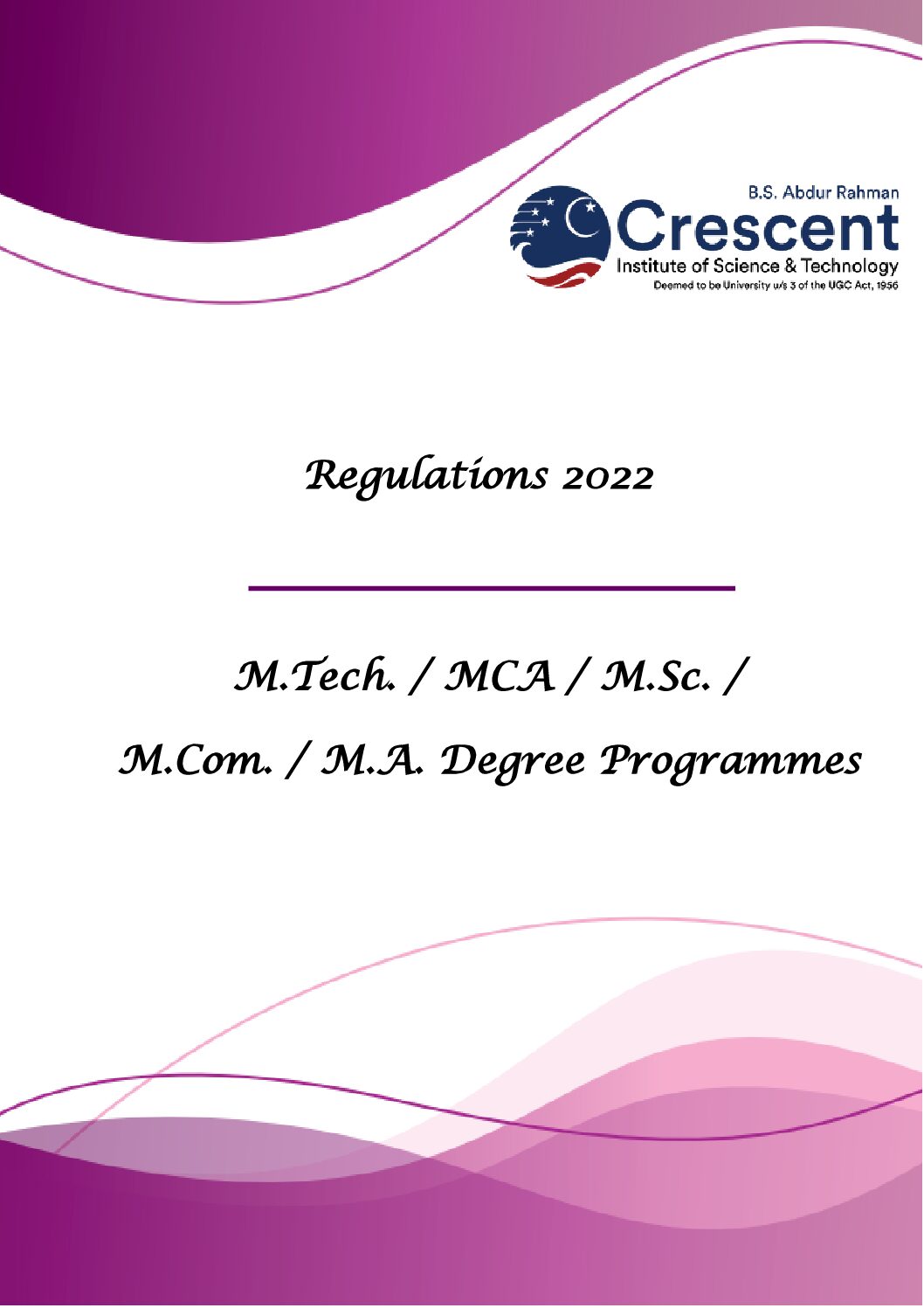 B.S. Abdur Rahman
Crescent
Institute of Science & Technology
Deemed to be University u/s 3 of the UGC Act, 1956

Regulations 2022

M.Tech. / MCA / M.Sc. /

M.Com. / M.A. Degree Programmes